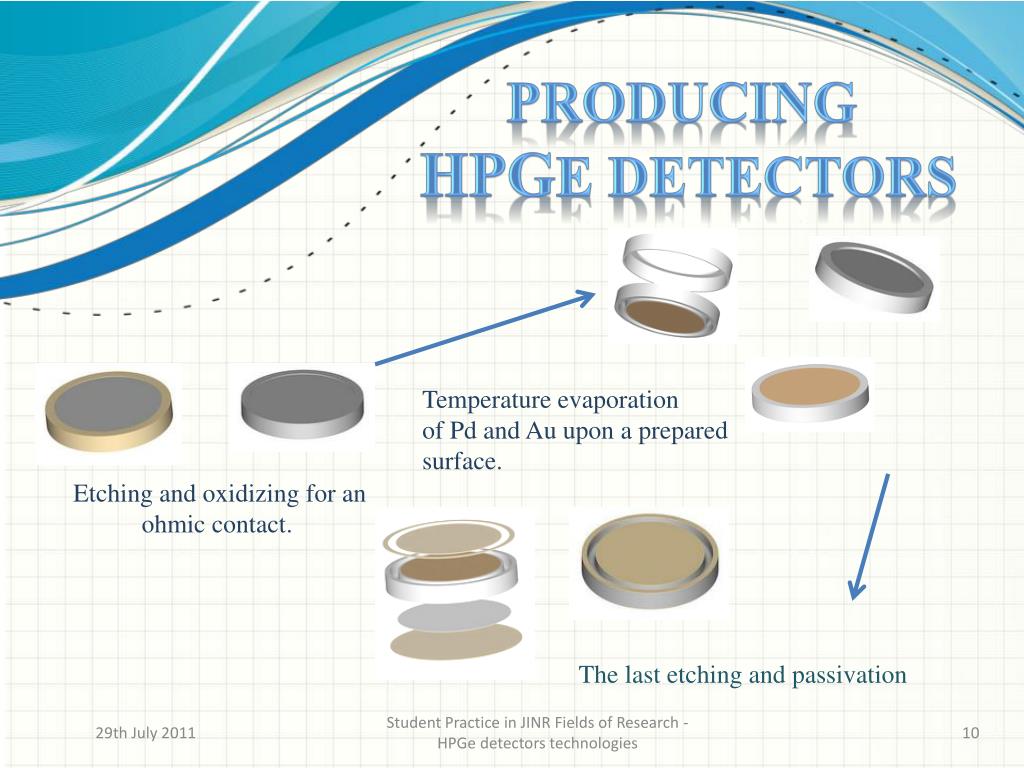 PRODUCING
HPGE DETECTORS

Temperature evaporation of Pd and Au upon a prepared surface.

Etching and oxidizing for an ohmic contact.

The last etching and passivation

29th July 2011

Student Practice in JINR Fields of Research - HPGe detectors technologies

10